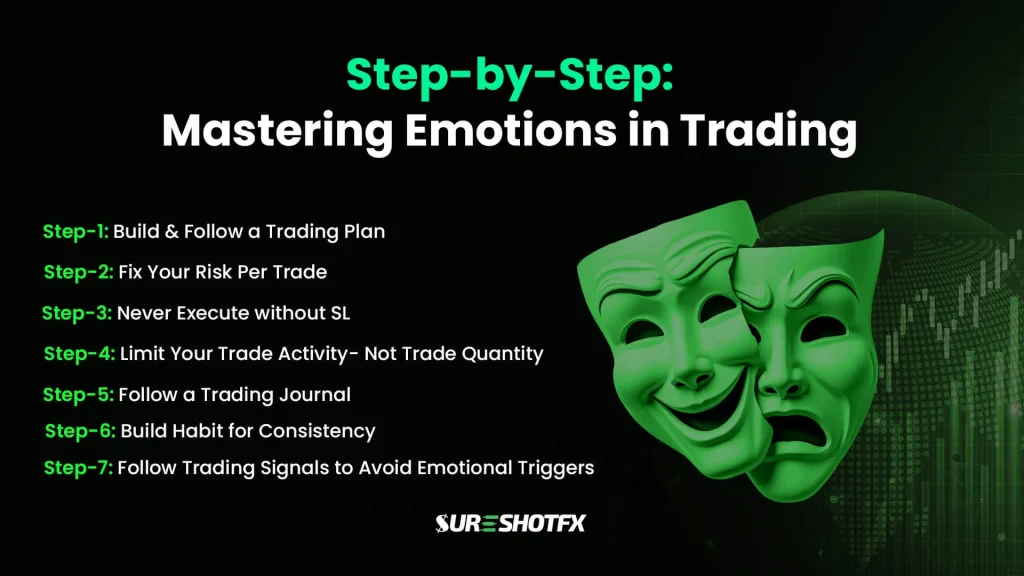 Step-by-Step:
Mastering Emotions in Trading

Step-1: Build & Follow a Trading Plan

Step-2: Fix Your Risk Per Trade

Step-3: Never Execute without SL

Step-4: Limit Your Trade Activity- Not Trade Quantity

Step-5: Follow a Trading Journal

Step-6: Build Habit for Consistency

Step-7: Follow Trading Signals to Avoid Emotional Triggers

SURESHOTFX